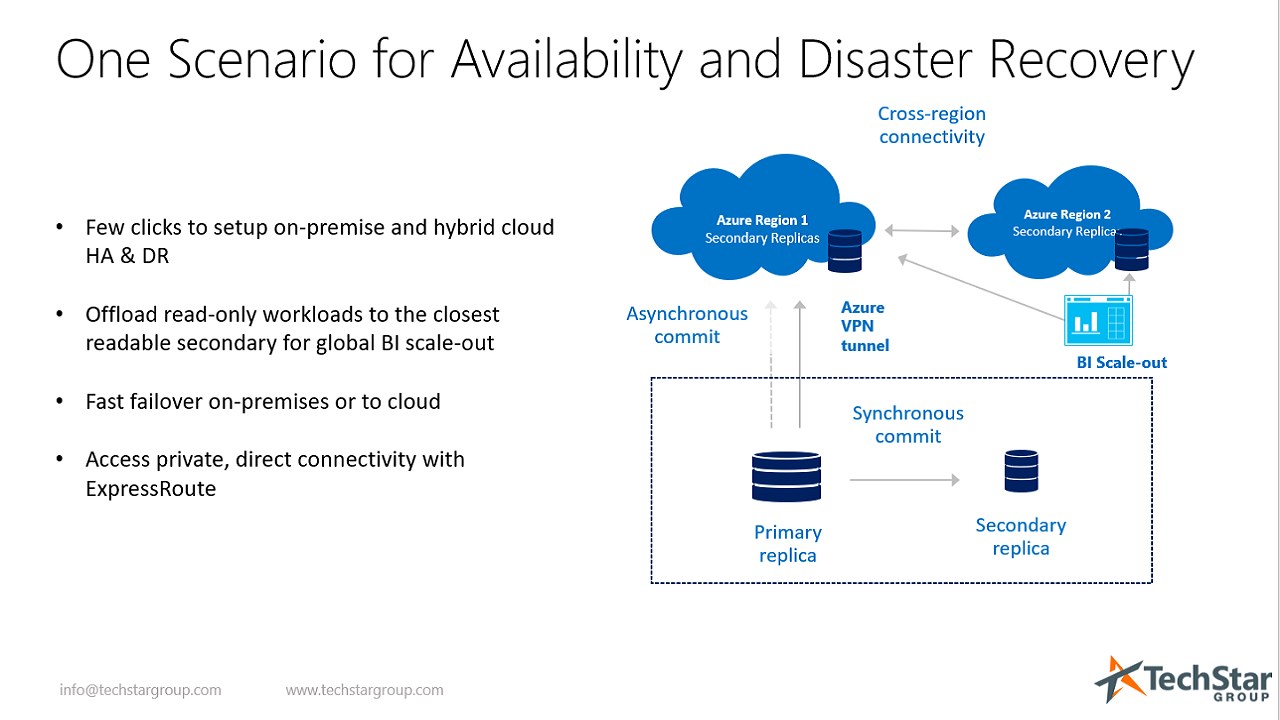 One Scenario for Availability and Disaster Recovery

• Few clicks to setup on-premise and hybrid cloud HA & DR

• Offload read-only workloads to the closest readable secondary for global BI scale-out

• Fast failover on-premises or to cloud

• Access private, direct connectivity with ExpressRoute

Cross-region connectivity

Azure Region 1
Secondary Replicas

Azure Region 2
Secondary Replica

Asynchronous commit

Azure VPN tunnel

BI Scale-out

Synchronous commit

Primary replica

Secondary replica

info@techstargroup.com www.techstargroup.com

TechStar GROUP